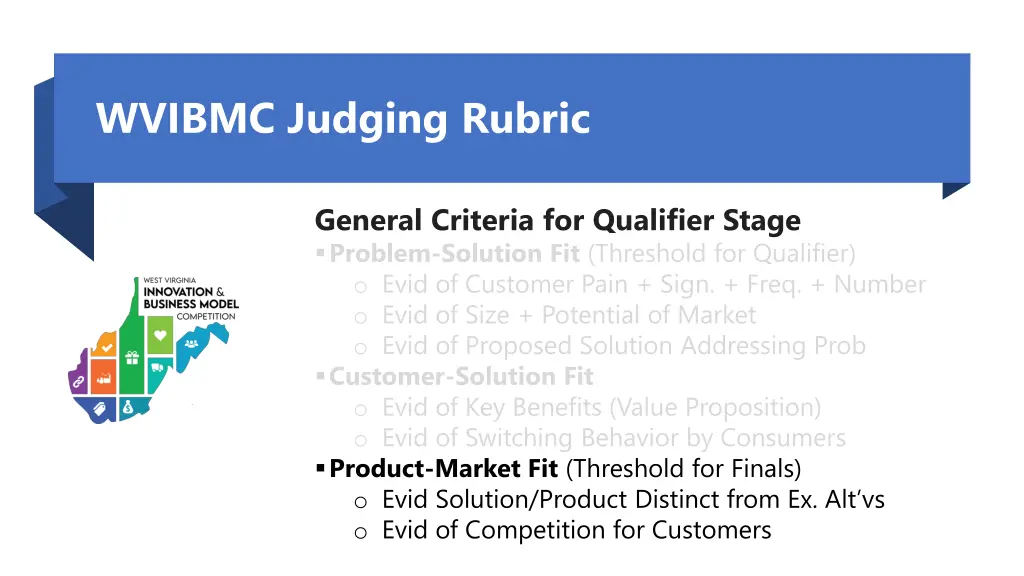 WVIBMC Judging Rubric

WEST VIRGINIA
INNOVATION &
BUSINESS MODEL
COMPETITION

General Criteria for Qualifier Stage

▪ Problem-Solution Fit (Threshold for Qualifier)
o Evid of Customer Pain + Sign. + Freq. + Number
o Evid of Size + Potential of Market
o Evid of Proposed Solution Addressing Prob

▪ Customer-Solution Fit
o Evid of Key Benefits (Value Proposition)
o Evid of Switching Behavior by Consumers

▪ Product-Market Fit (Threshold for Finals)
o Evid Solution/Product Distinct from Ex. Alt'vs
o Evid of Competition for Customers